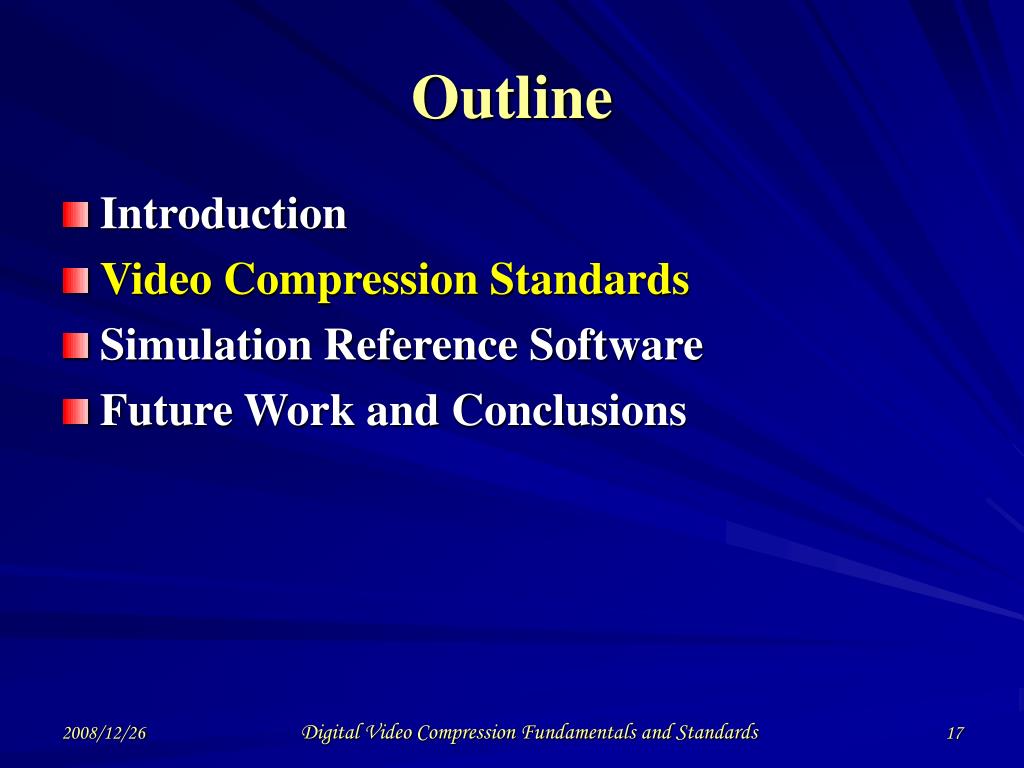 Outline

Introduction
Video Compression Standards
Simulation Reference Software
Future Work and Conclusions

2008/12/26 Digital Video Compression Fundamentals and Standards 17